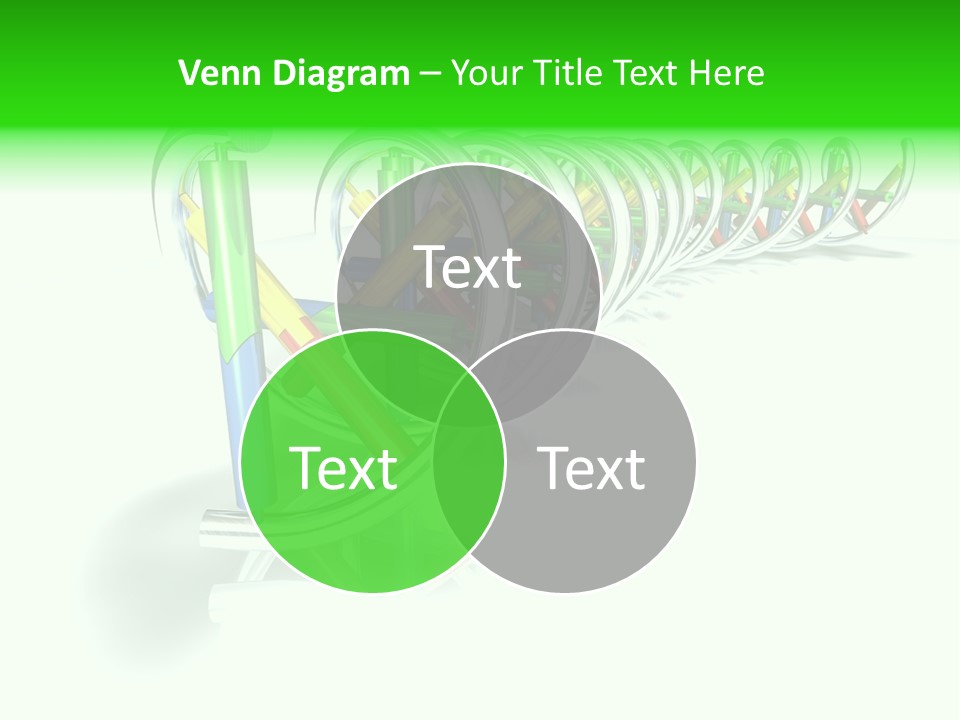 Venn Diagram – Your Title Text Here

Text

Text

Text